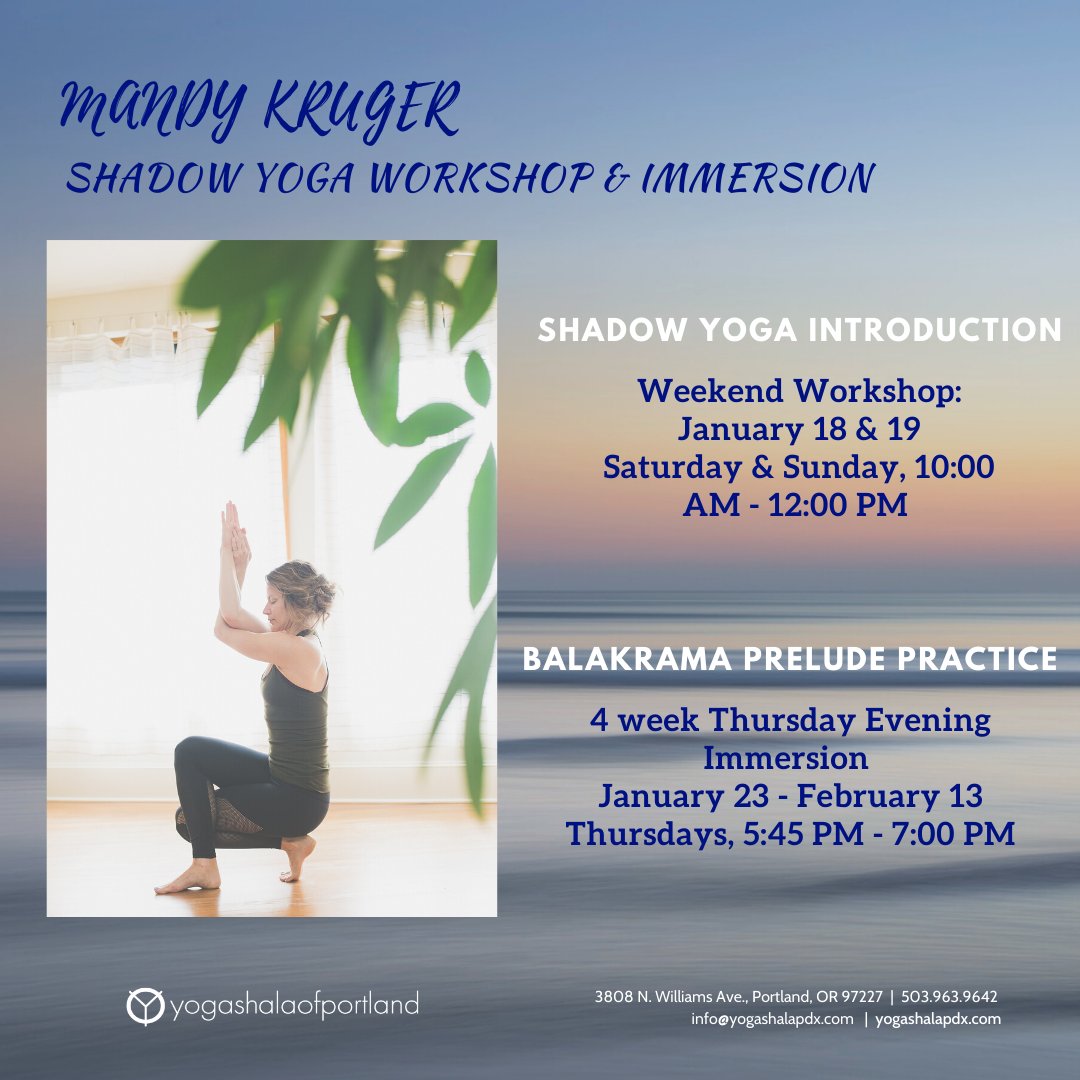 MANDY KRUGER
SHADOW YOGA WORKSHOP & IMMERSION

SHADOW YOGA INTRODUCTION

Weekend Workshop:
January 18 & 19
Saturday & Sunday, 10:00 AM - 12:00 PM

BALAKRAMA PRELUDE PRACTICE

4 week Thursday Evening Immersion
January 23 - February 13
Thursdays, 5:45 PM - 7:00 PM

yogashalaofportland

3808 N. Williams Ave., Portland, OR 97227 | 503.963.9642
info@yogashalapdx.com | yogashalapdx.com